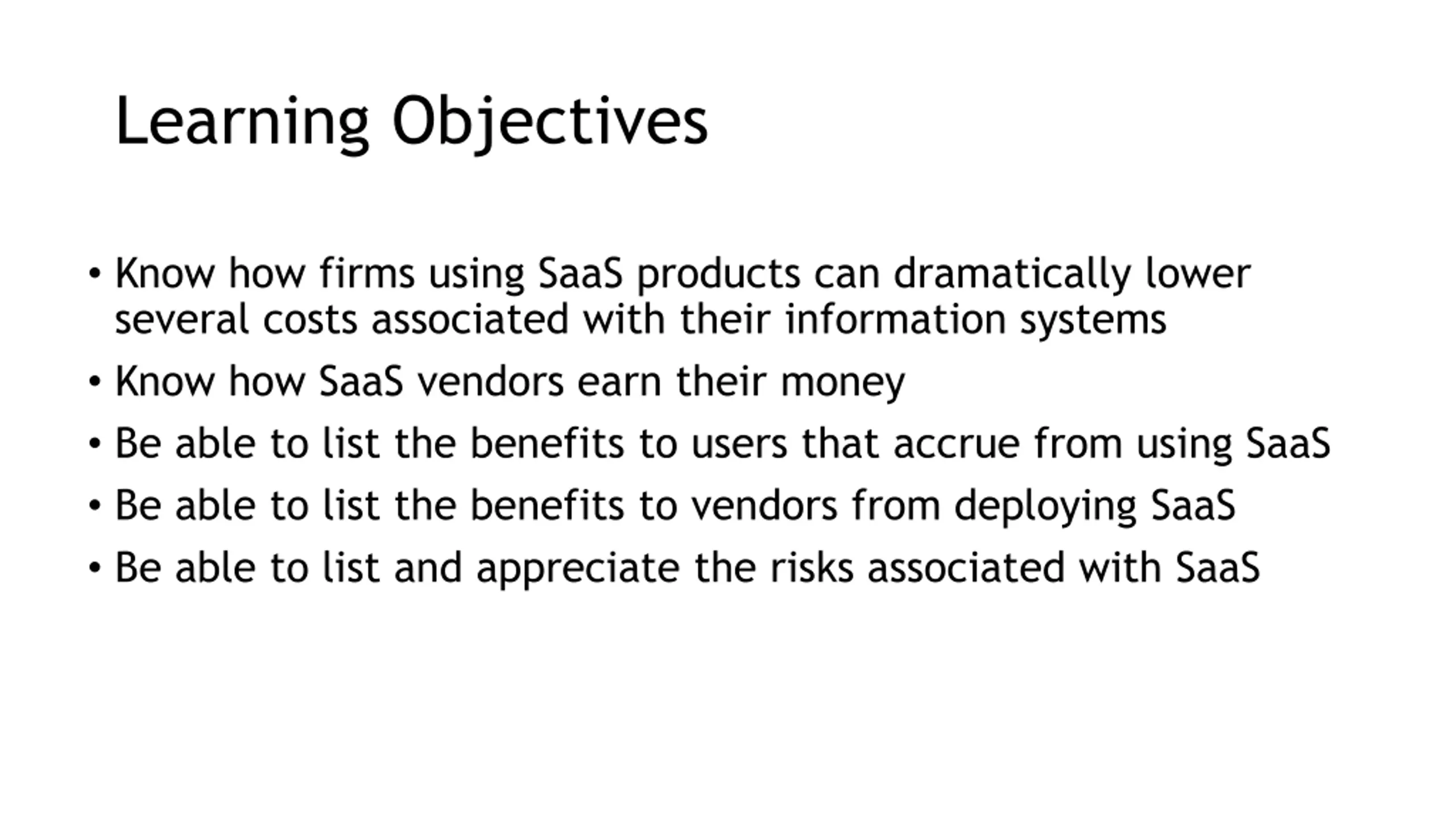 Learning Objectives

• Know how firms using SaaS products can dramatically lower several costs associated with their information systems
• Know how SaaS vendors earn their money
• Be able to list the benefits to users that accrue from using SaaS
• Be able to list the benefits to vendors from deploying SaaS
• Be able to list and appreciate the risks associated with SaaS